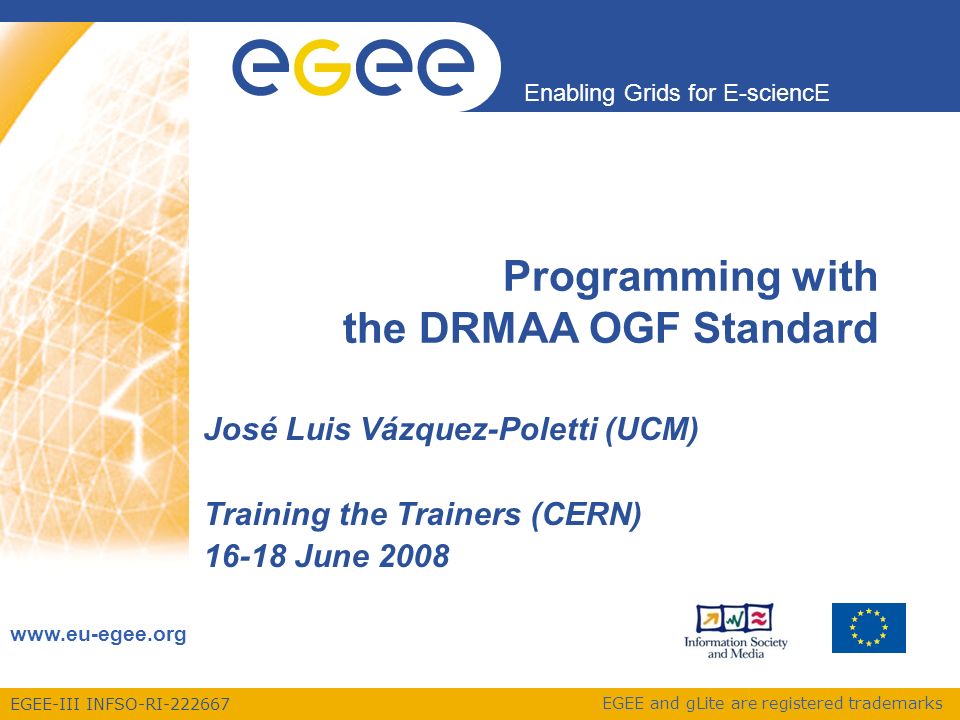 egee

Enabling Grids for E-sciencE

Programming with the DRMAA OGF Standard

José Luis Vázquez-Poletti (UCM)

Training the Trainers (CERN)
16-18 June 2008

www.eu-egee.org

Information Society and Media

EGEE-III INFSO-RI-222667

EGEE and gLite are registered trademarks